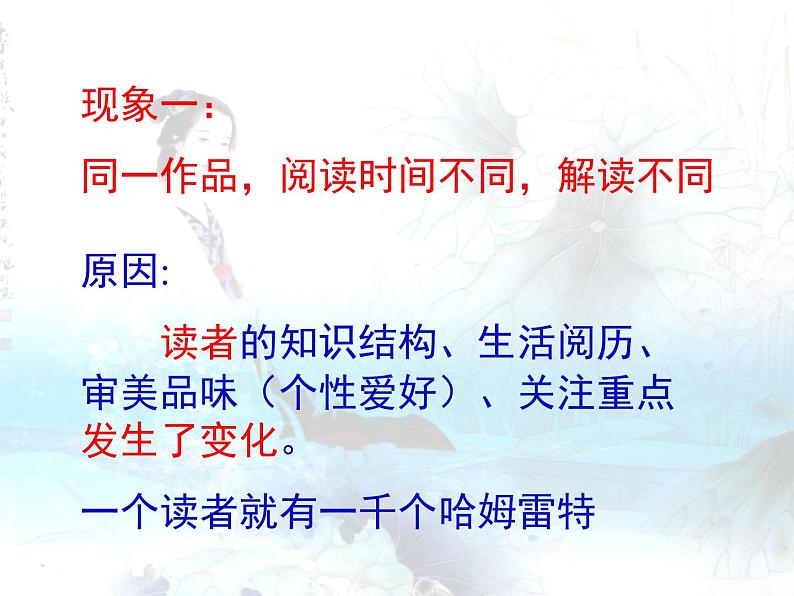 现象一：

同一作品，阅读时间不同，解读不同

原因:

读者的知识结构、生活阅历、审美品味（个性爱好）、关注重点发生了变化。

一个读者就有一千个哈姆雷特